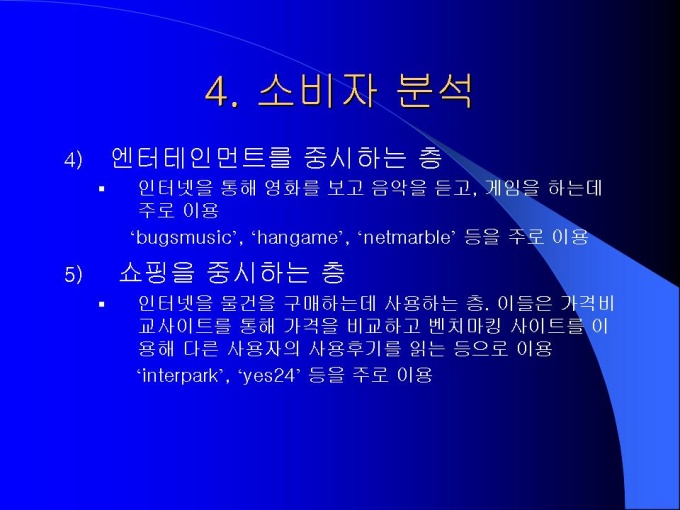 4. 소비자 분석

4) 엔터테인먼트를 중시하는 층

▪ 인터넷을 통해 영화를 보고 음악을 듣고, 게임을 하는데 주로 이용

‘bugsmusic’, ‘hangame’, ‘netmarble’ 등을 주로 이용

5) 쇼핑을 중시하는 층

▪ 인터넷을 물건을 구매하는데 사용하는 층. 이들은 가격비교사이트를 통해 가격을 비교하고 벤치마킹 사이트를 이용해 다른 사용자의 사용후기를 읽는 등으로 이용

‘interpark’, ‘yes24’ 등을 주로 이용